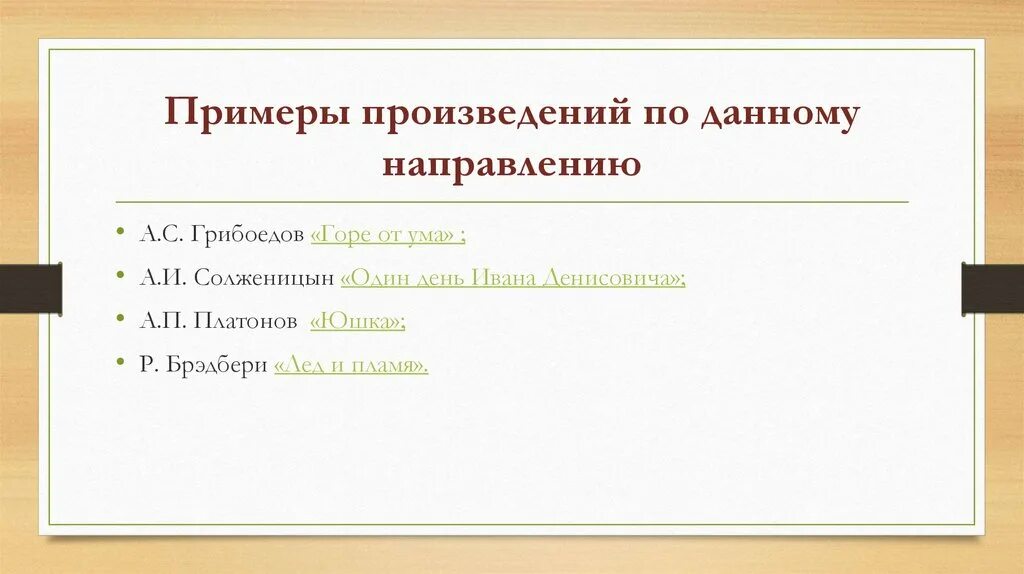 Примеры произведений по данному направлению

• А.С. Грибоедов «Горе от ума» ;
• А.И. Солженицын «Один день Ивана Денисовича»;
• А.П. Платонов «Юшка»;
• Р. Брэдбери «Лед и пламя».